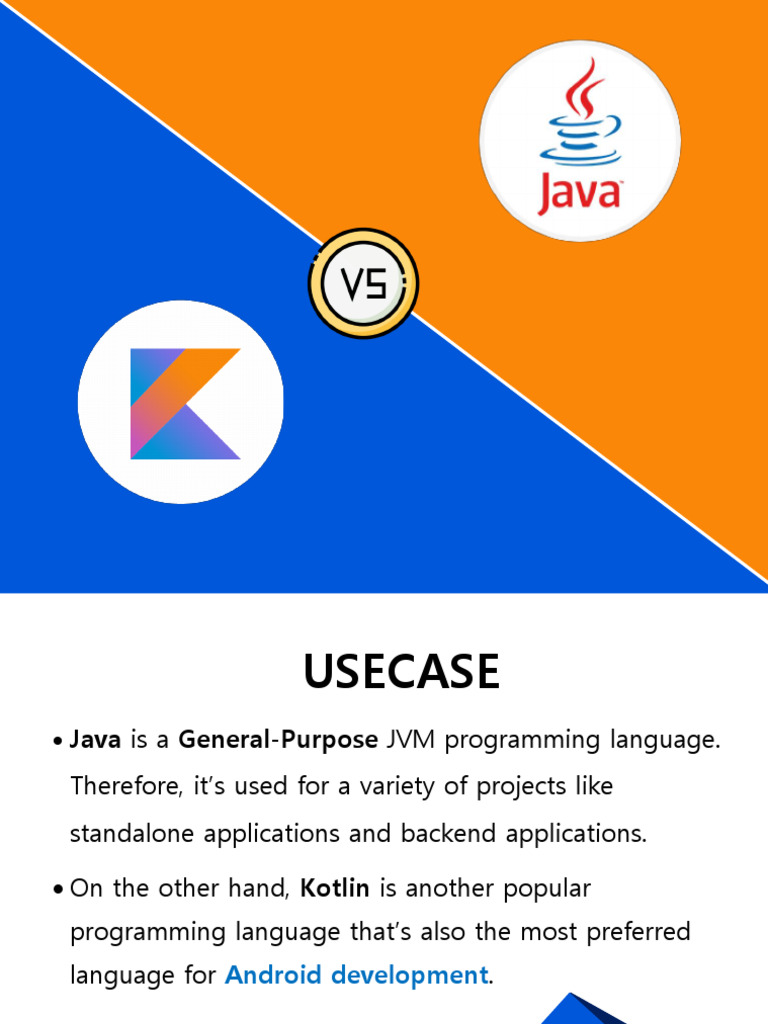 Java

VS

USECASE

• Java is a General-Purpose JVM programming language. Therefore, it's used for a variety of projects like standalone applications and backend applications.

• On the other hand, Kotlin is another popular programming language that's also the most preferred language for Android development.